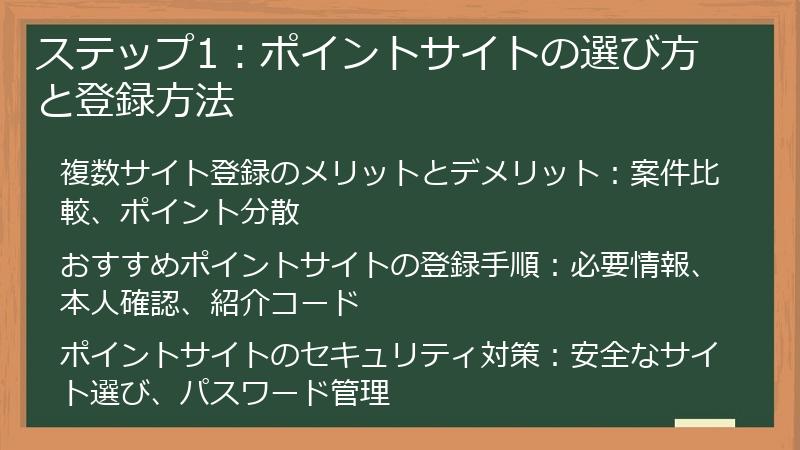 ステップ1：ポイントサイトの選び方と登録方法

複数サイト登録のメリットとデメリット：案件比較、ポイント分散

おすすめポイントサイトの登録手順：必要情報、本人確認、紹介コード

ポイントサイトのセキュリティ対策：安全なサイト選び、パスワード管理